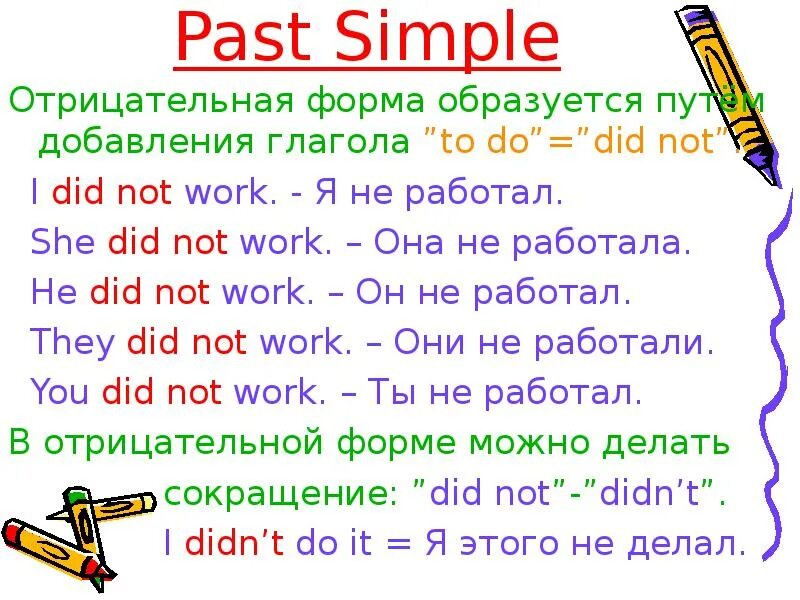 Past Simple

Отрицательная форма образуется путём добавления глагола ”to do”=”did not”

I did not work. - Я не работал.

She did not work. – Она не работала.

He did not work. – Он не работал.

They did not work. – Они не работали.

You did not work. – Ты не работал.

В отрицательной форме можно делать сокращение: ”did not”-”didn’t”.

I didn’t do it = Я этого не делал.